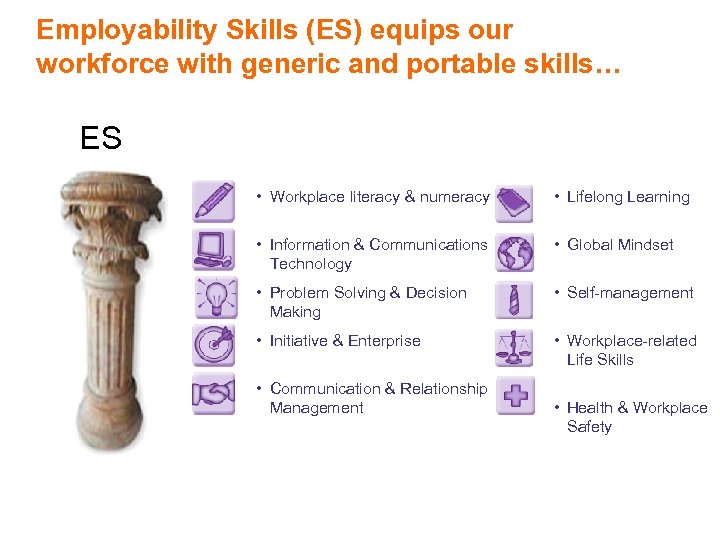 Employability Skills (ES) equips our workforce with generic and portable skills…

ES

• Workplace literacy & numeracy

• Information & Communications Technology

• Problem Solving & Decision Making

• Initiative & Enterprise

• Communication & Relationship Management

• Lifelong Learning

• Global Mindset

• Self-management

• Workplace-related Life Skills

• Health & Workplace Safety